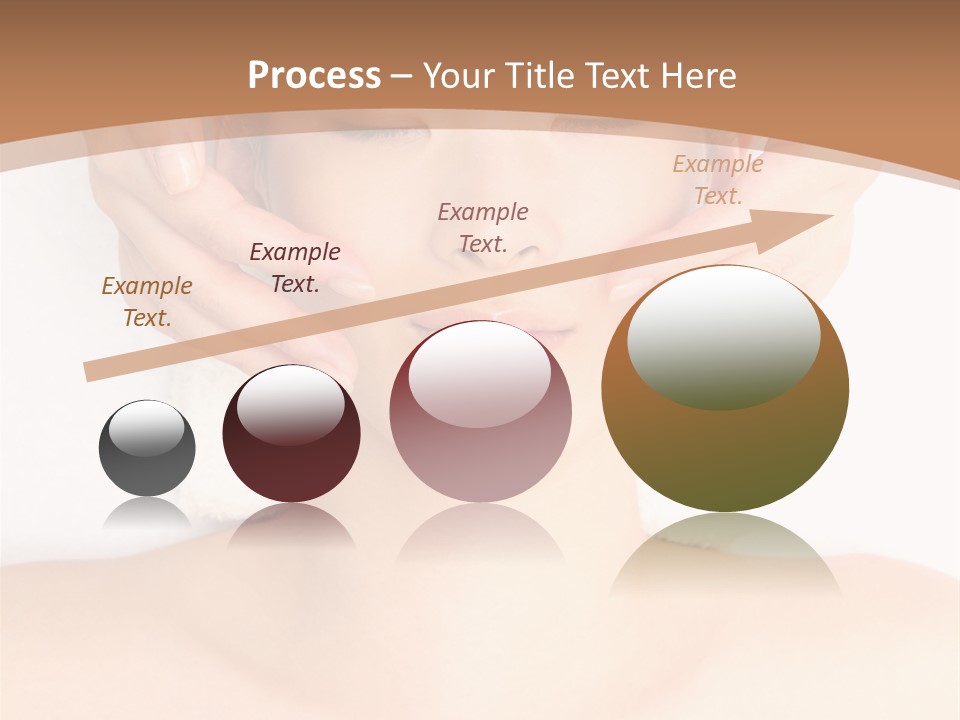 Process – Your Title Text Here

Example Text.

Example Text.

Example Text.

Example Text.